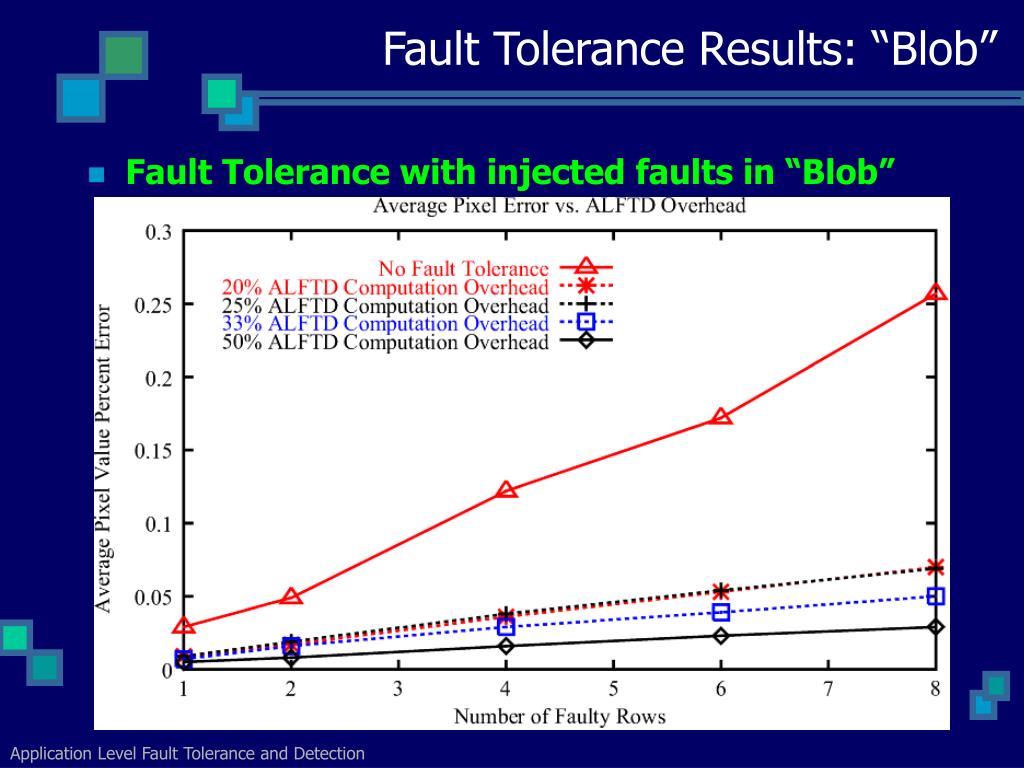 Fault Tolerance Results: “Blob”

Fault Tolerance with injected faults in “Blob”

Average Pixel Error vs. ALFTD Overhead

No Fault Tolerance
20% ALFTD Computation Overhead
25% ALFTD Computation Overhead
33% ALFTD Computation Overhead
50% ALFTD Computation Overhead

Average Pixel Value Percent Error

0.3
0.25
0.2
0.15
0.1
0.05
0

1 2 3 4 5 6 7 8

Number of Faulty Rows

Application Level Fault Tolerance and Detection